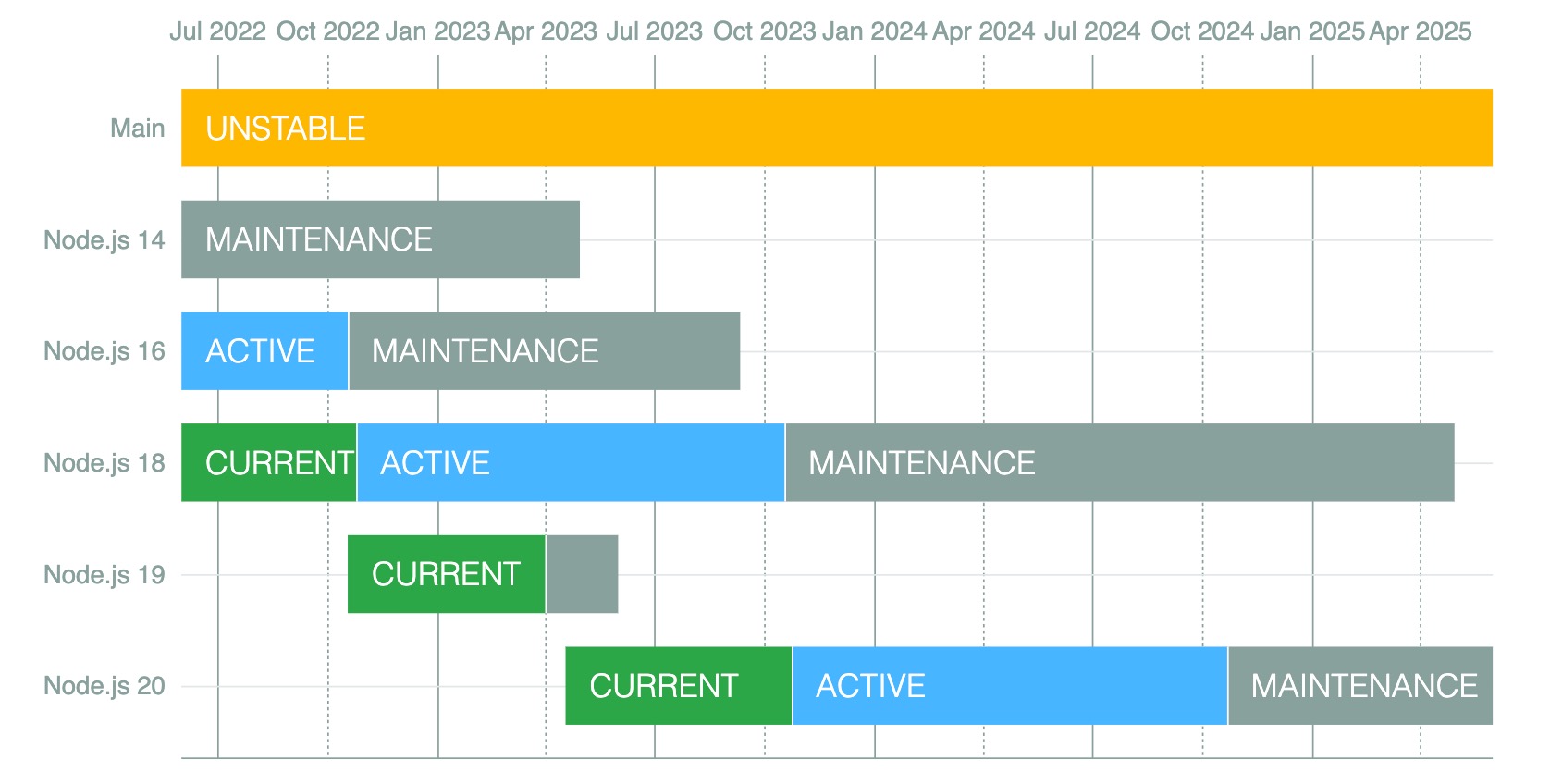 Jul 2022 Oct 2022 Jan 2023 Apr 2023 Jul 2023 Oct 2023 Jan 2024 Apr 2024 Jul 2024 Oct 2024 Jan 2025 Apr 2025

Main UNSTABLE

Node.js 14 MAINTENANCE

Node.js 16 ACTIVE MAINTENANCE

Node.js 18 CURRENT ACTIVE MAINTENANCE

Node.js 19 CURRENT

Node.js 20 CURRENT ACTIVE MAINTENANCE